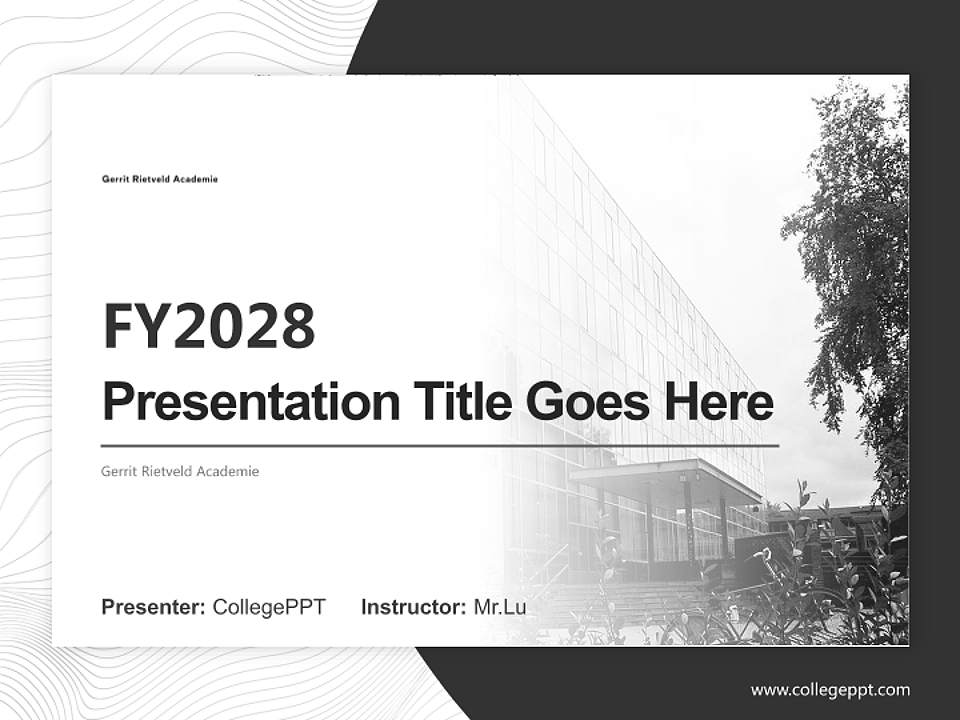 Gerrit Rietveld Academie

FY2028

Presentation Title Goes Here

Gerrit Rietveld Academie

Presenter: CollegePPT Instructor: Mr.Lu

www.collegeppt.com